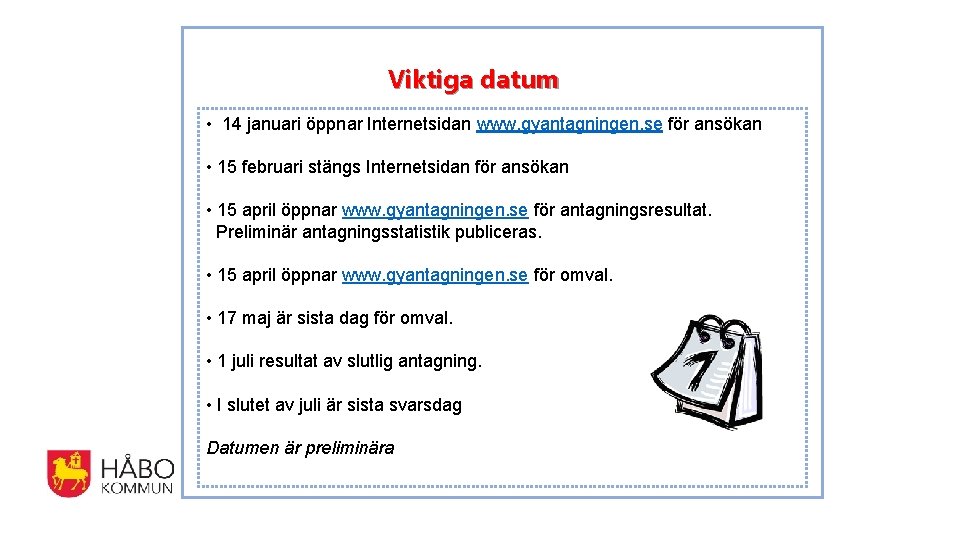 Viktiga datum

• 14 januari öppnar Internetsidan www.gyantagningen.se för ansökan

• 15 februari stängs Internetsidan för ansökan

• 15 april öppnar www.gyantagningen.se för antagningsresultat. Preliminär antagningsstatistik publiceras.

• 15 april öppnar www.gyantagningen.se för omval.

• 17 maj är sista dag för omval.

• 1 juli resultat av slutlig antagning.

• I slutet av juli är sista svarsdag

Datumen är preliminära

1

HÅBO KOMMUN